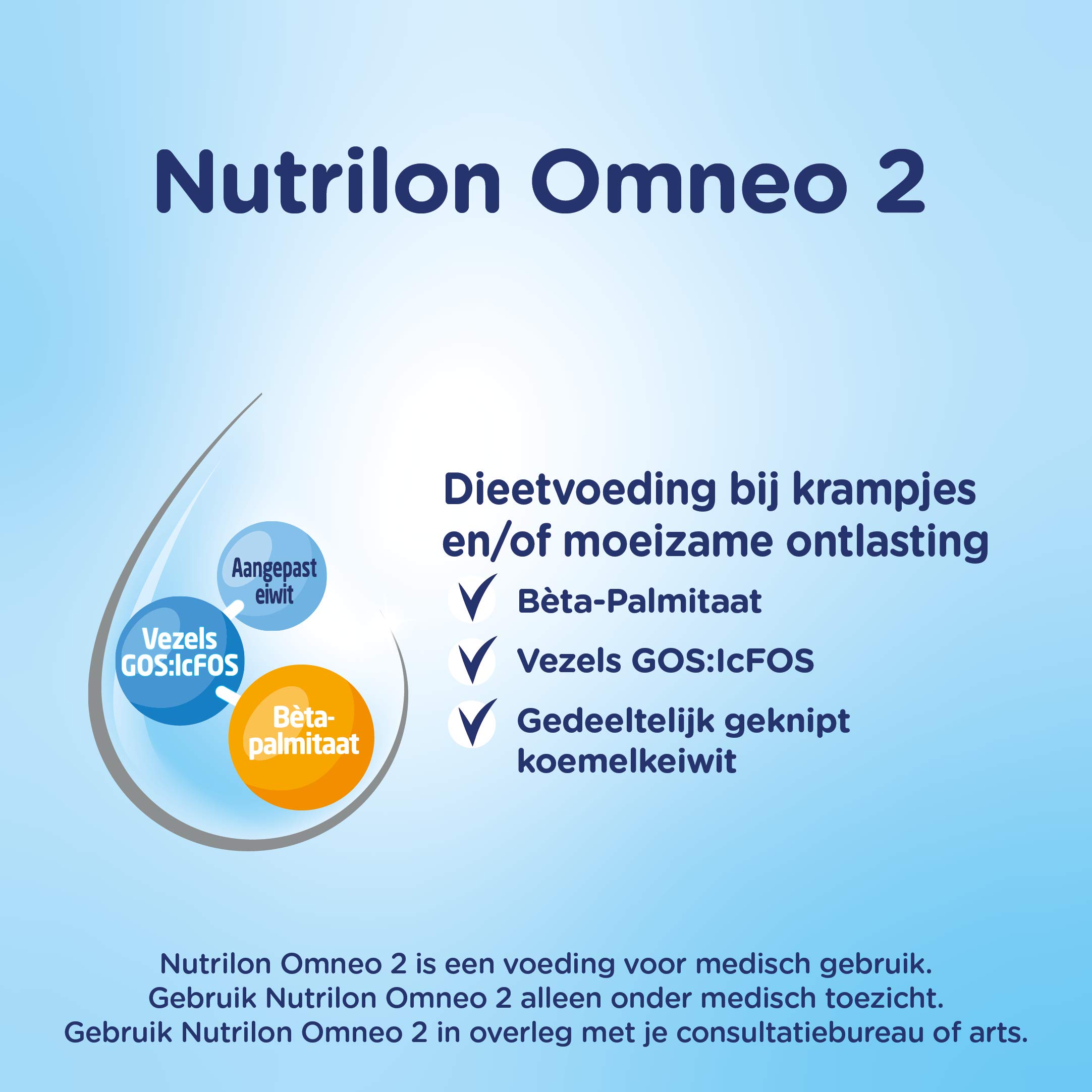 Nutrilon Omneo 2

Aangepast eiwit

Vezels GOS:lcFOS

Bèta-palmitaat

Dieetvoeding bij krampjes en/of moeizame ontlasting

Bèta-Palmitaat

Vezels GOS:lcFOS

Gedeeltelijk geknipt koemelkeiwit

Nutrilon Omneo 2 is een voeding voor medisch gebruik.
Gebruik Nutrilon Omneo 2 alleen onder medisch toezicht.
Gebruik Nutrilon Omneo 2 in overleg met je consultatiebureau of arts.